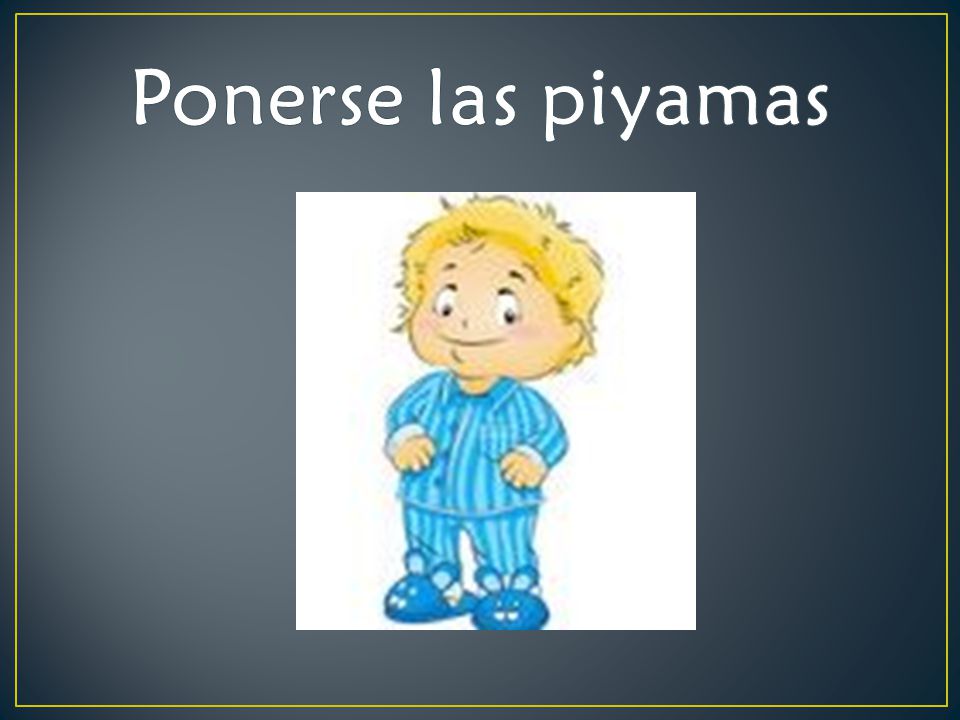 Ponerse las piyamas